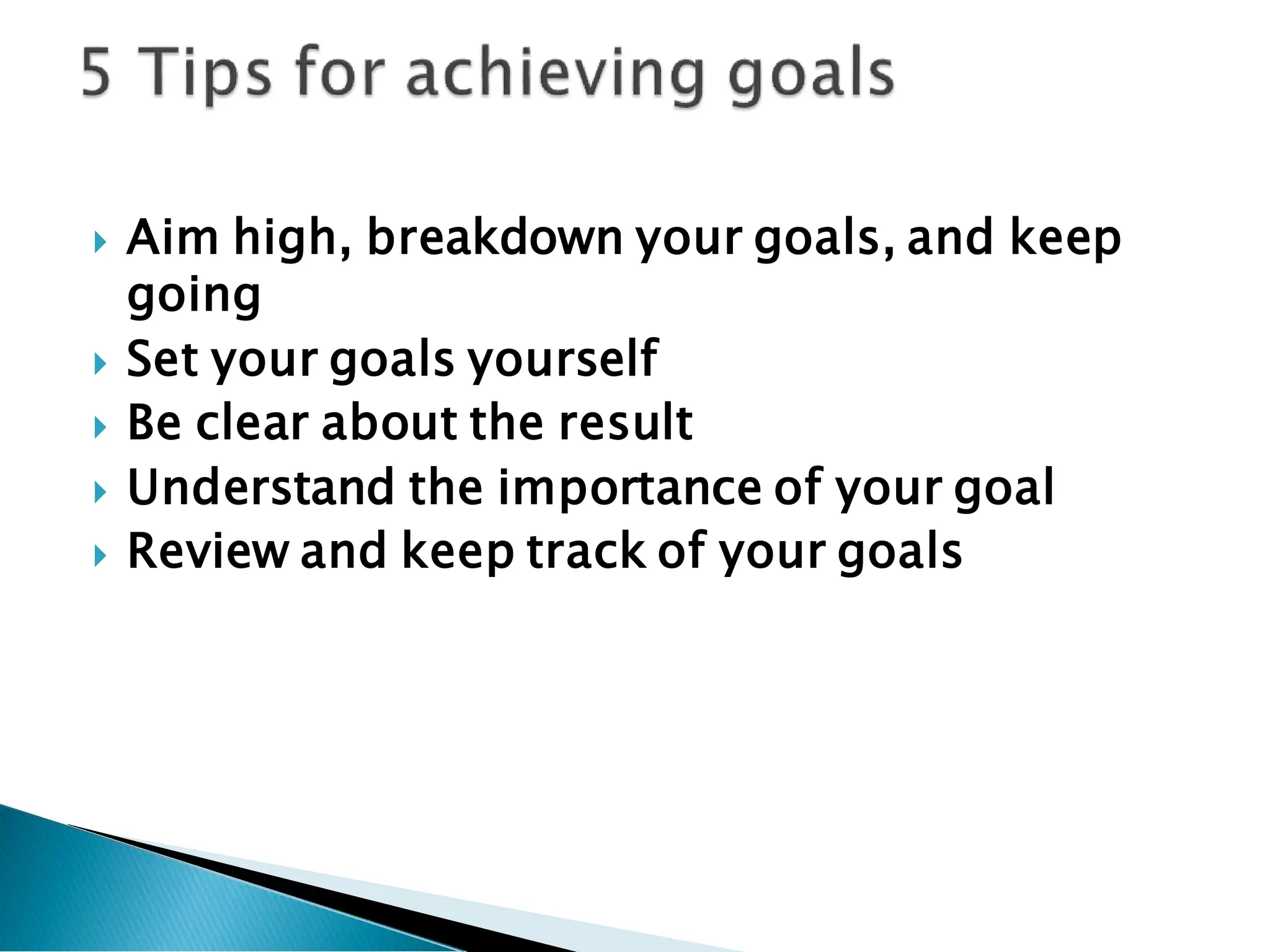 5 Tips for achieving goals

Aim high, breakdown your goals, and keep going
Set your goals yourself
Be clear about the result
Understand the importance of your goal
Review and keep track of your goals